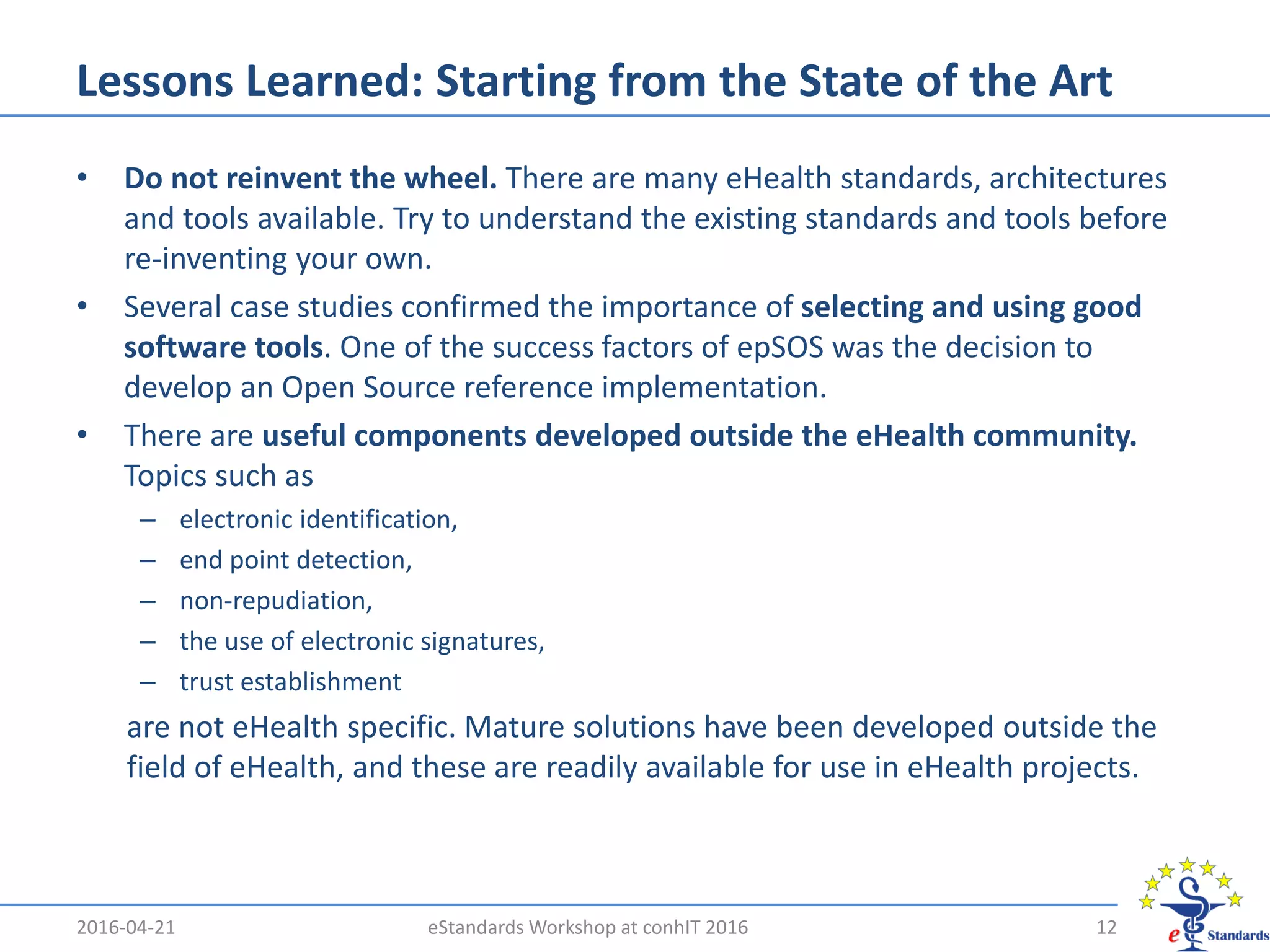 Lessons Learned: Starting from the State of the Art

• Do not reinvent the wheel. There are many eHealth standards, architectures and tools available. Try to understand the existing standards and tools before re-inventing your own.

• Several case studies confirmed the importance of selecting and using good software tools. One of the success factors of epSOS was the decision to develop an Open Source reference implementation.

• There are useful components developed outside the eHealth community. Topics such as

– electronic identification,
– end point detection,
– non-repudiation,
– the use of electronic signatures,
– trust establishment

are not eHealth specific. Mature solutions have been developed outside the field of eHealth, and these are readily available for use in eHealth projects.

2016-04-21 eStandards Workshop at conhIT 2016 12

e Standards